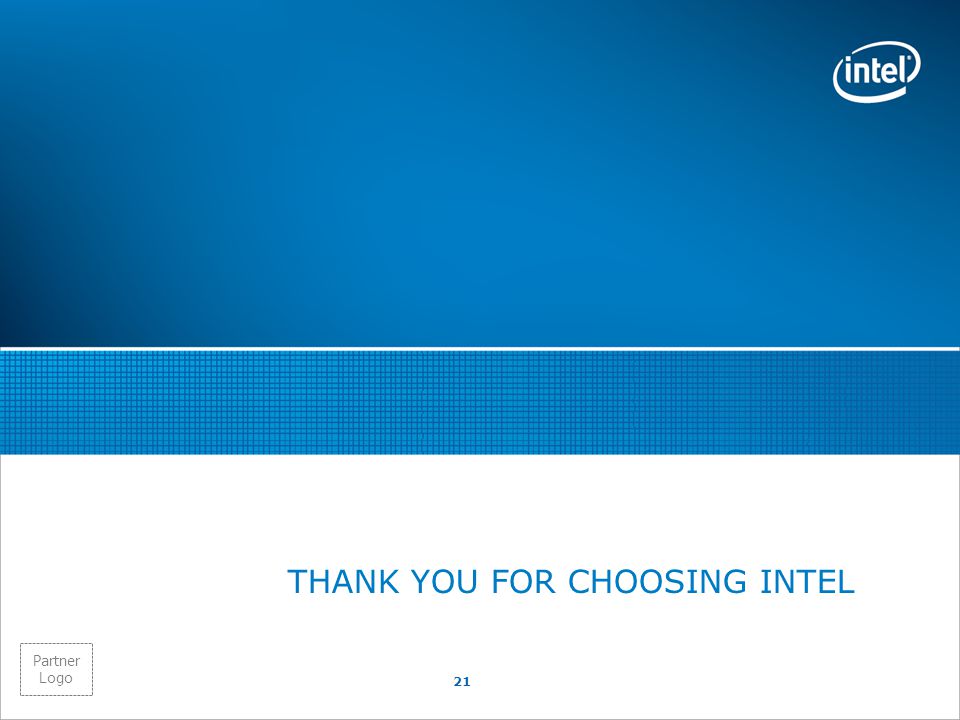 intel

THANK YOU FOR CHOOSING INTEL

Partner Logo

21